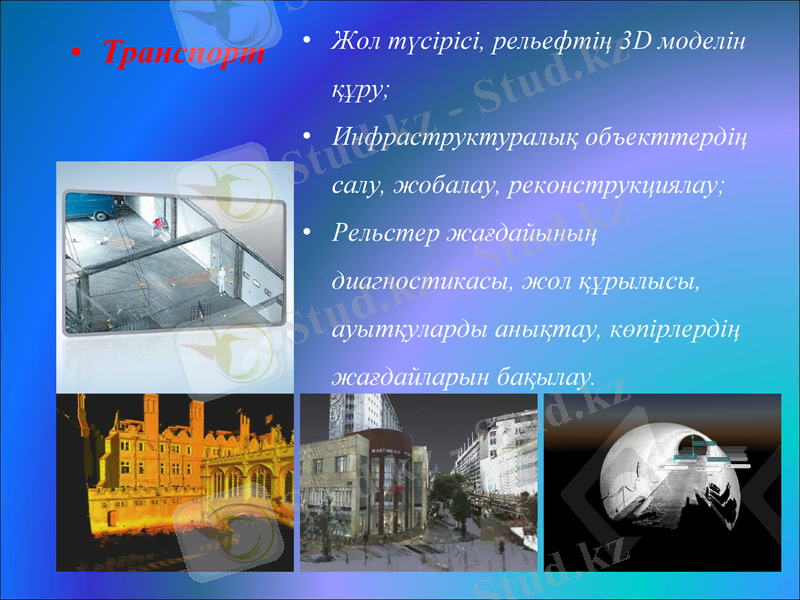 • Транспорт

• Жол түсірісі, рельефтің 3D моделін құру;

• Инфраструктуралық объекттердің салу, жобалау, реконструкциялау;

• Рельстер жағдайының диагностикасы, жол құрылысы, ауытқуларды анықтау, көпірлердің жағдайларын бақылау.

Stud.kz - Stud.kz
Stud.kz - Stud.kz
Stud.kz - Stud.kz
Stud.kz
MARTINEAU